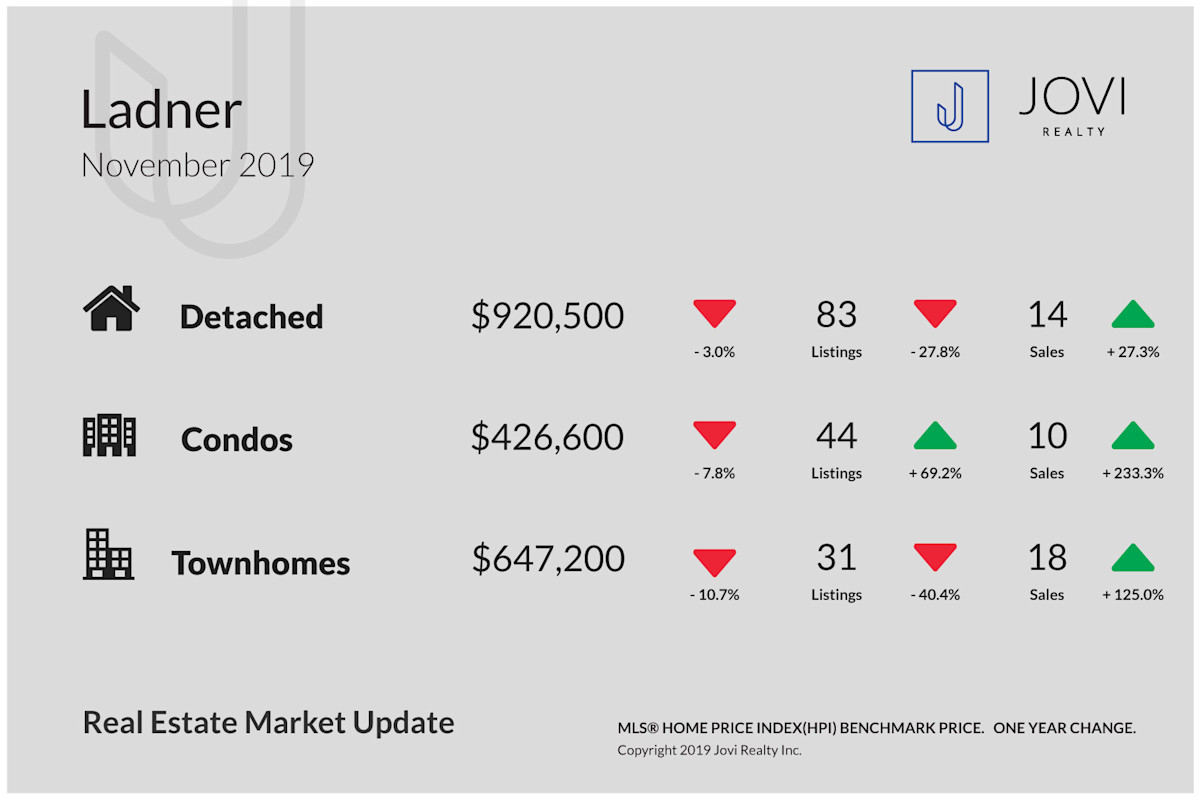 Ladner
November 2019

JOVI
REALTY

Detached $920,500 - 3.0% 83 Listings - 27.8% 14 Sales + 27.3%

Condos $426,600 - 7.8% 44 Listings + 69.2% 10 Sales + 233.3%

Townhomes $647,200 - 10.7% 31 Listings - 40.4% 18 Sales + 125.0%

Real Estate Market Update

MLS® HOME PRICE INDEX(HPI) BENCHMARK PRICE. ONE YEAR CHANGE.
Copyright 2019 Jovi Realty Inc.